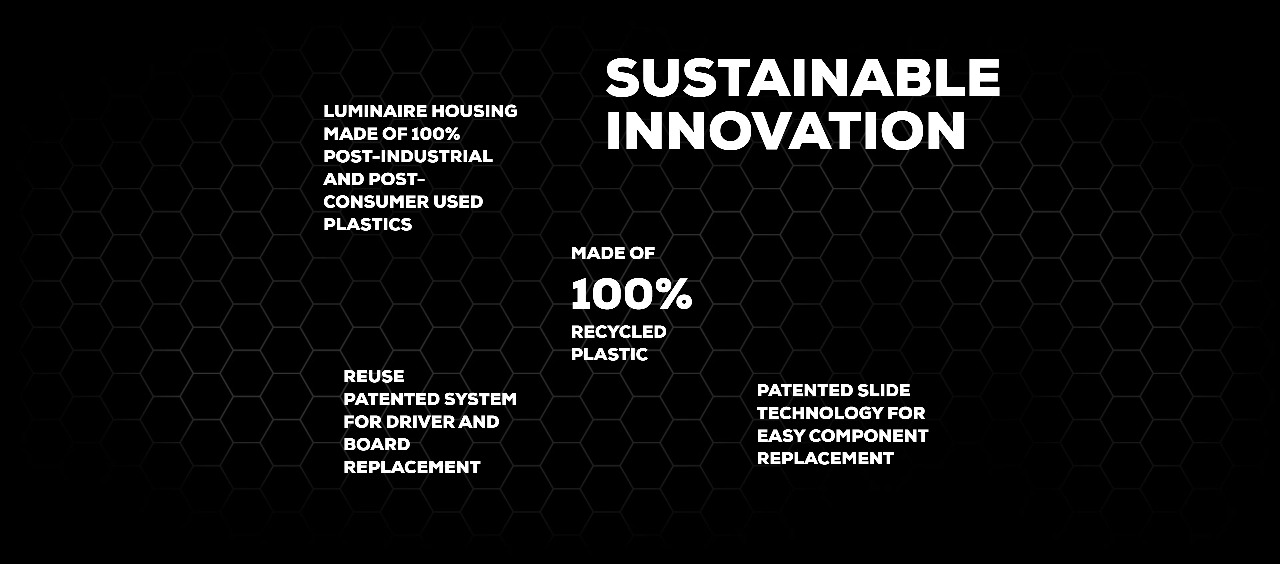 SUSTAINABLE INNOVATION

LUMINAIRE HOUSING MADE OF 100% POST-INDUSTRIAL AND POST-CONSUMER USED PLASTICS

MADE OF
100%
RECYCLED PLASTIC

REUSE
PATENTED SYSTEM FOR DRIVER AND BOARD REPLACEMENT

PATENTED SLIDE TECHNOLOGY FOR EASY COMPONENT REPLACEMENT